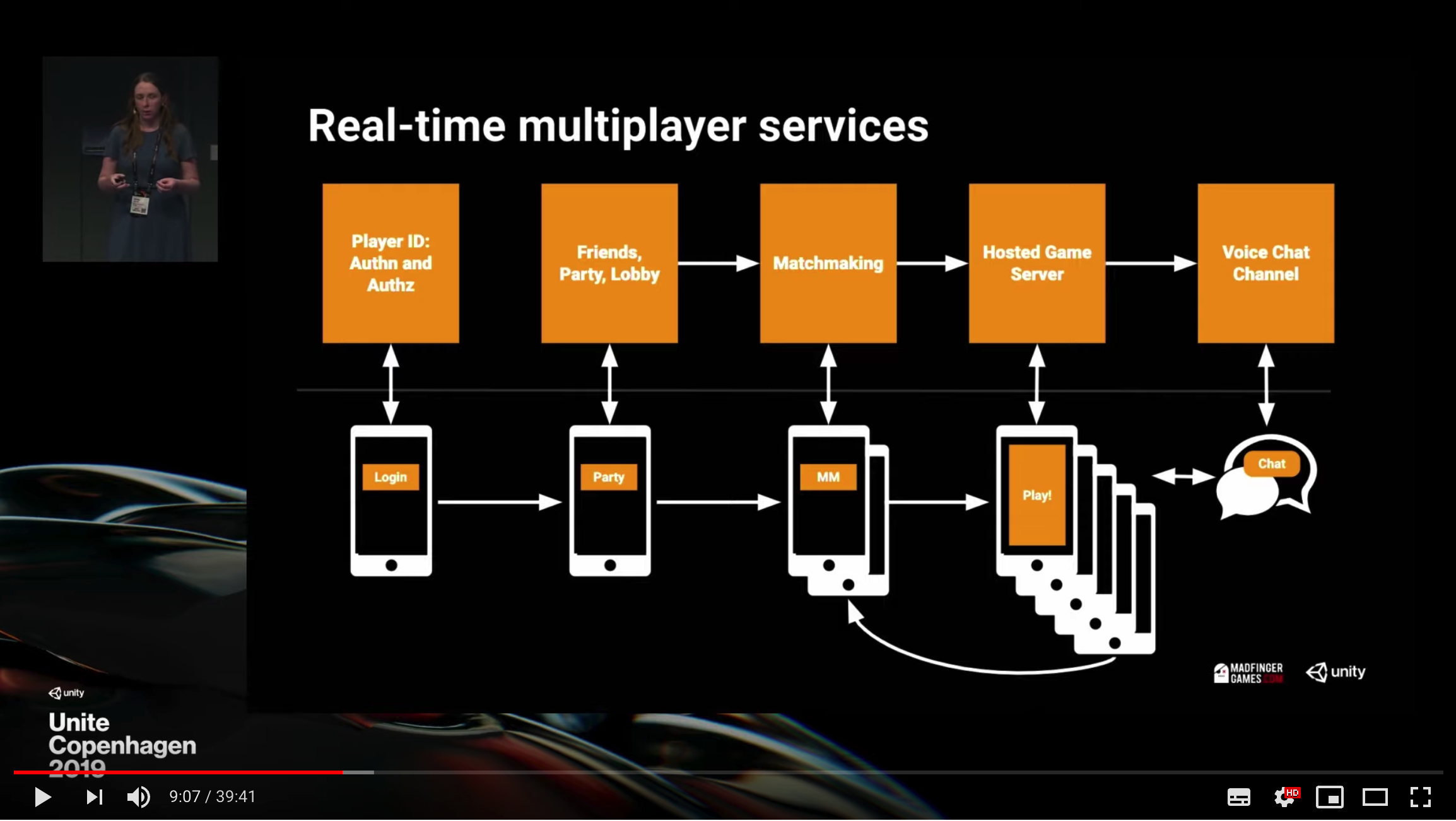 Real-time multiplayer services

Player ID: Authn and Authz

Friends, Party, Lobby

Matchmaking

Hosted Game Server

Voice Chat Channel

Login

Party

MM

Play!

Chat

MADFINGER GAMES.COM

unity

unity

Unite Copenhagen 2019

9:07 / 39:41

HD